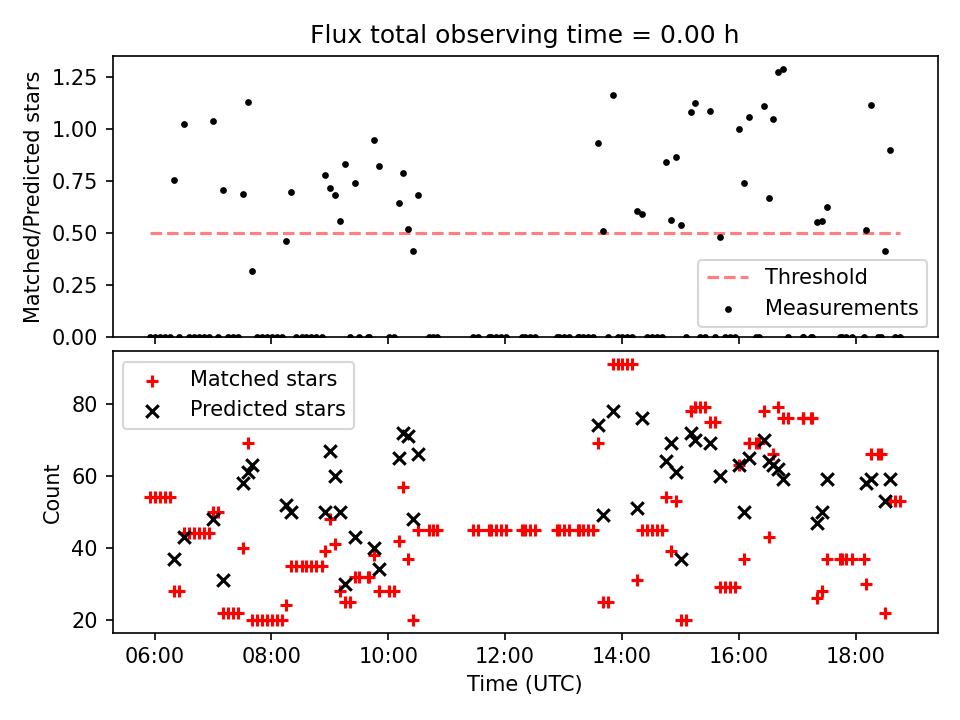 Flux total observing time = 0.00 h

Matched/Predicted stars

1.25
1.00
0.75
0.50
0.25
0.00

Threshold
Measurements

Matched stars
Predicted stars

Count

80
60
40
20

06:00
08:00
10:00
12:00
14:00
16:00
18:00

Time (UTC)